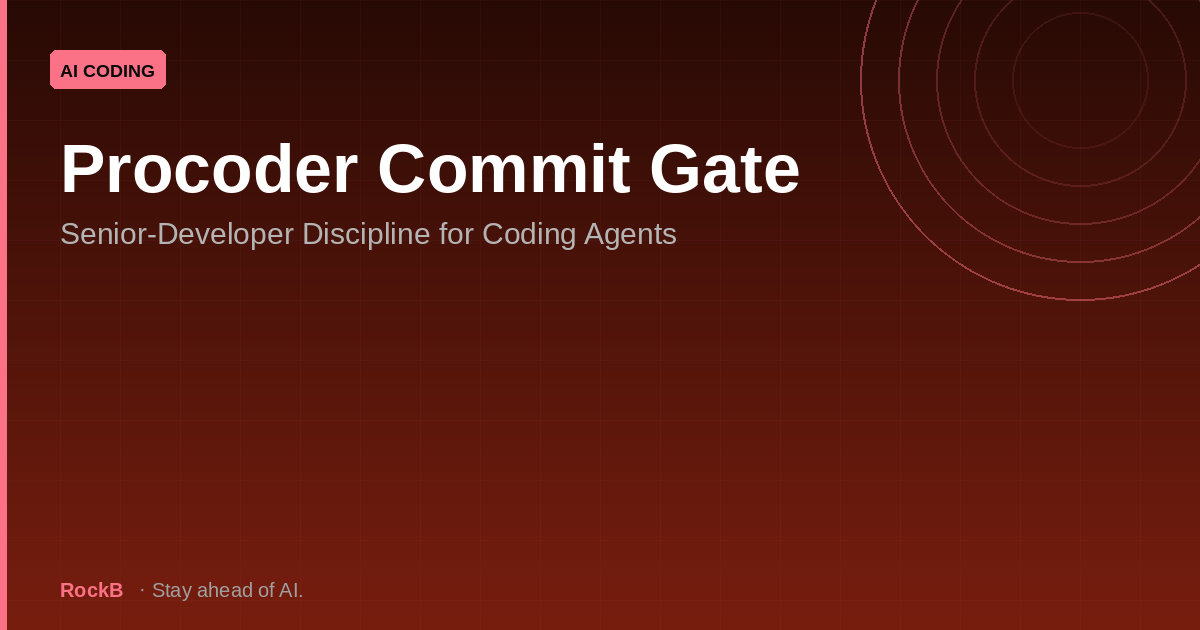 AI CODING

Procoder Commit Gate

Senior-Developer Discipline for Coding Agents

RockB · Stay ahead of AI.